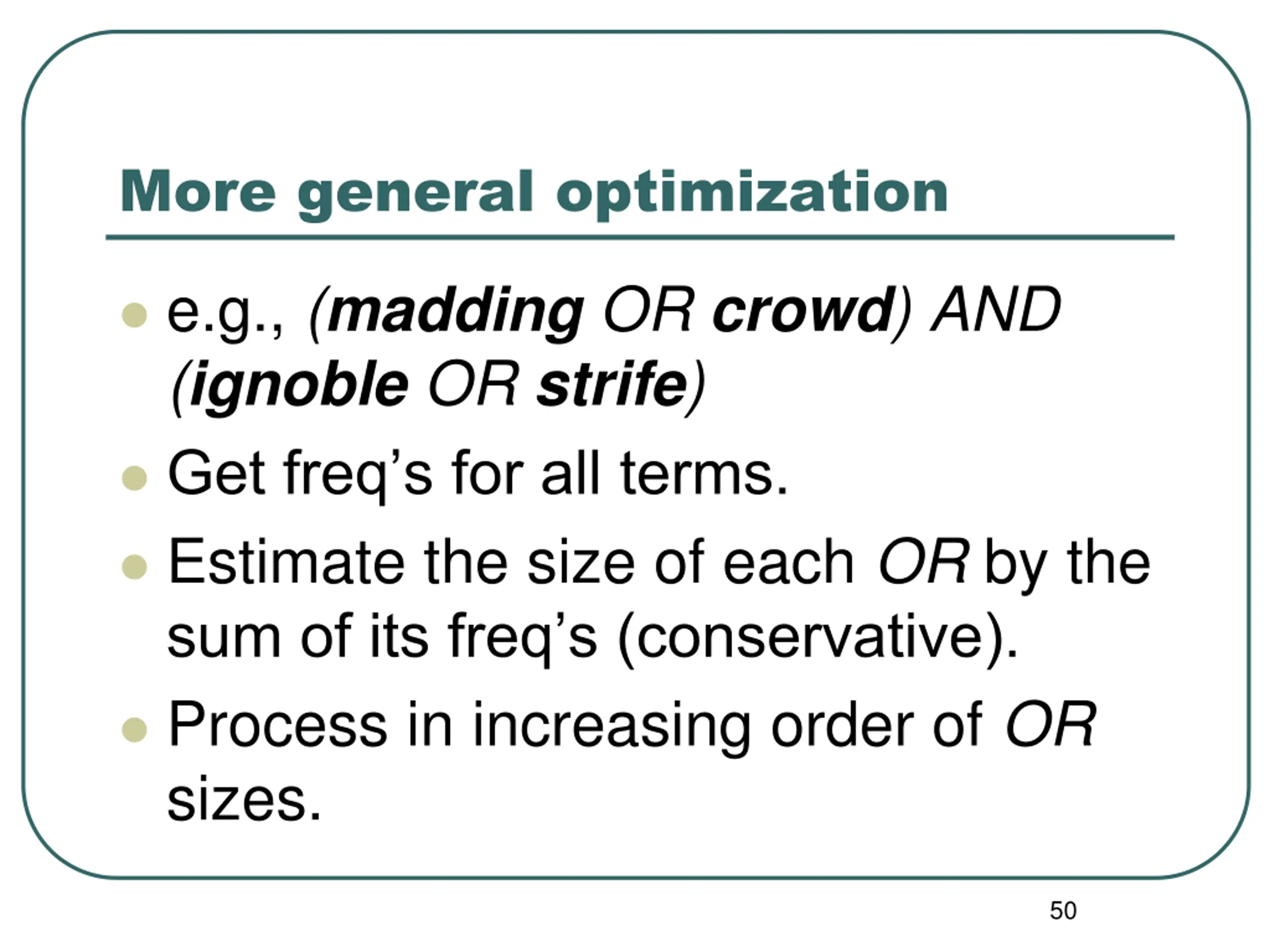 More general optimization

- e.g., (madding OR crowd) AND (ignoble OR strife)
- Get freq’s for all terms.
- Estimate the size of each OR by the sum of its freq’s (conservative).
- Process in increasing order of OR sizes.

50